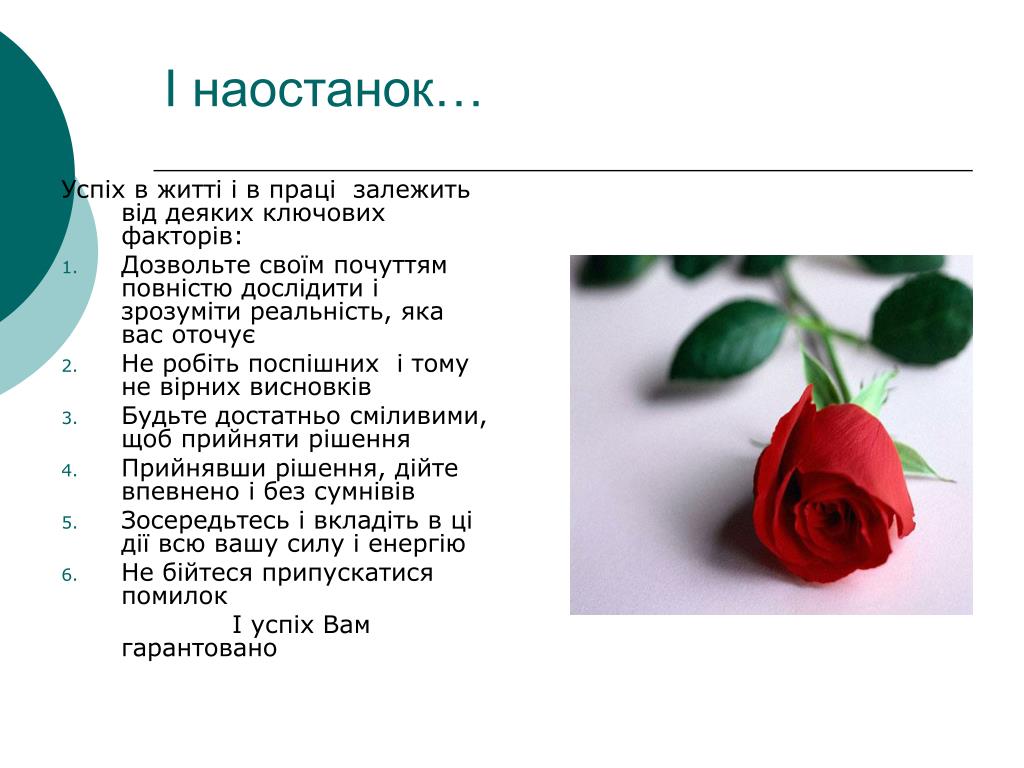 І наостанок…

Успіх в житті і в праці залежить від деяких ключових факторів:

1. Дозвольте своїм почуттям повністю дослідити і зрозуміти реальність, яка вас оточує
2. Не робіть поспішних і тому не вірних висновків
3. Будьте достатньо сміливими, щоб прийняти рішення
4. Прийнявши рішення, дійте впевнено і без сумнівів
5. Зосередьтесь і вкладіть в ці дії всю вашу силу і енергію
6. Не бійтеся припускатися помилок

І успіх Вам гарантовано